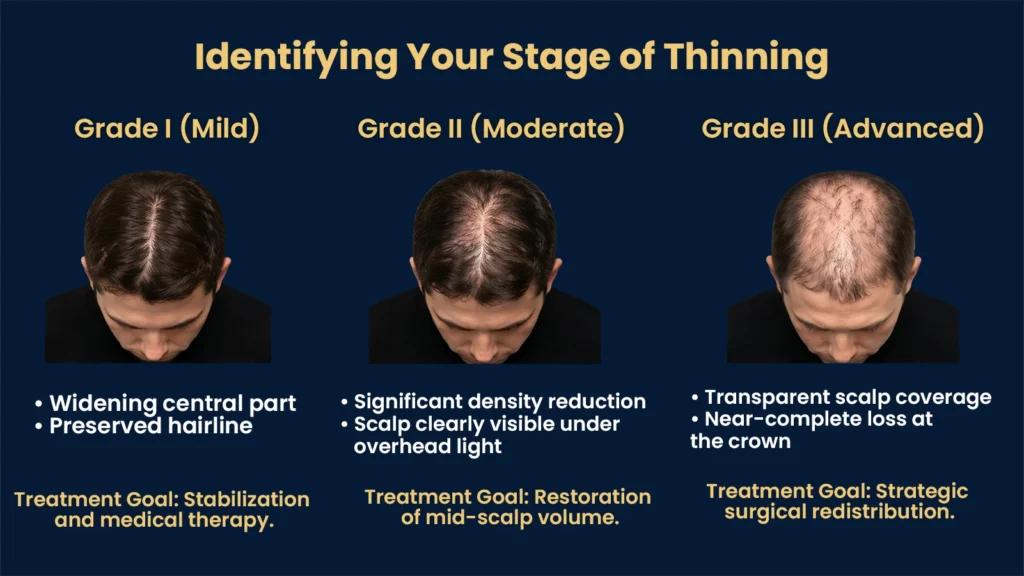 Identifying Your Stage of Thinning

Grade I (Mild)

• Widening central part
• Preserved hairline

Treatment Goal: Stabilization and medical therapy.

Grade II (Moderate)

• Significant density reduction
• Scalp clearly visible under overhead light

Treatment Goal: Restoration of mid-scalp volume.

Grade III (Advanced)

• Transparent scalp coverage
• Near-complete loss at the crown

Treatment Goal: Strategic surgical redistribution.